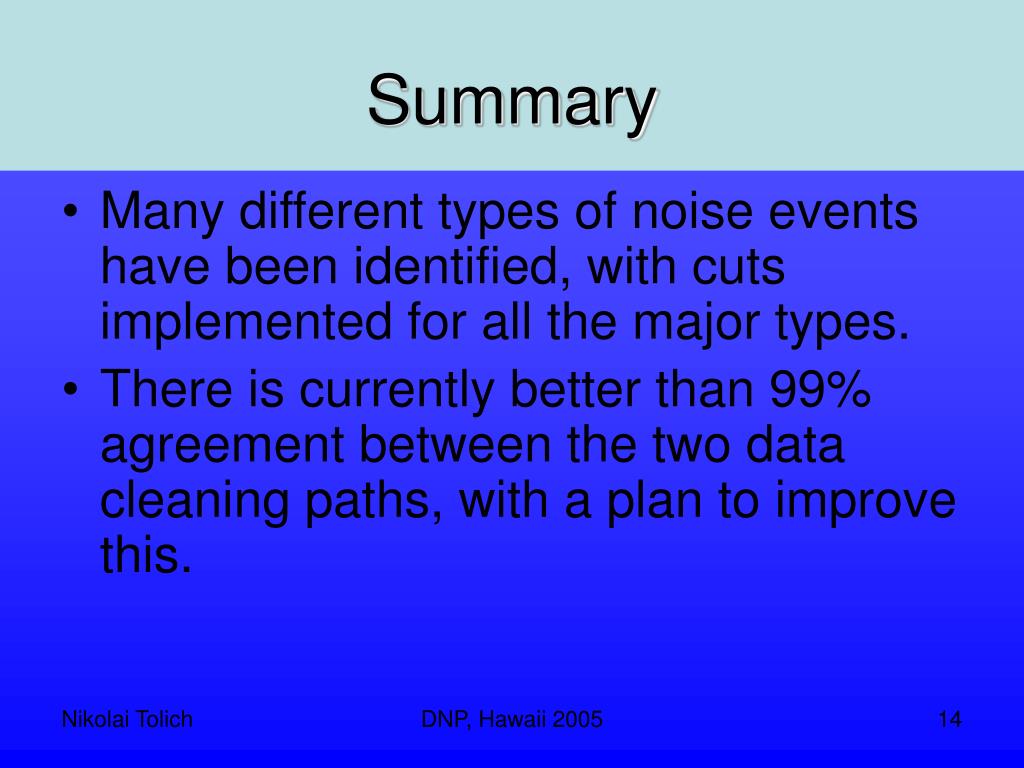 Summary

• Many different types of noise events have been identified, with cuts implemented for all the major types.

• There is currently better than 99% agreement between the two data cleaning paths, with a plan to improve this.

Nikolai Tolich

DNP, Hawaii 2005

14